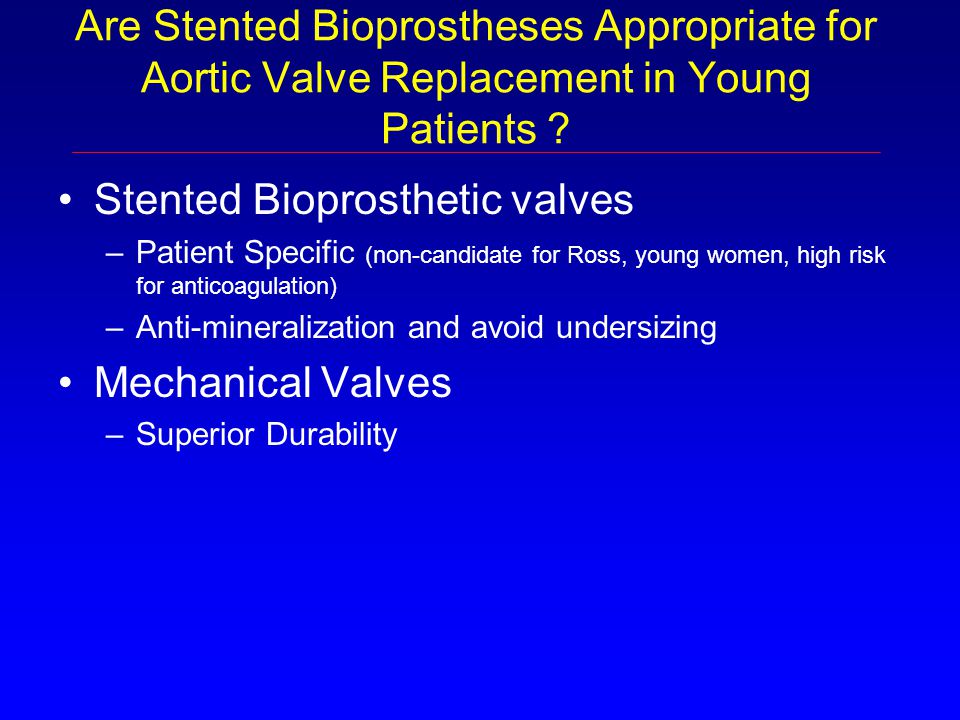 Are Stented Bioprostheses Appropriate for Aortic Valve Replacement in Young Patients ?

• Stented Bioprosthetic valves
– Patient Specific (non-candidate for Ross, young women, high risk for anticoagulation)
– Anti-mineralization and avoid undersizing

• Mechanical Valves
– Superior Durability